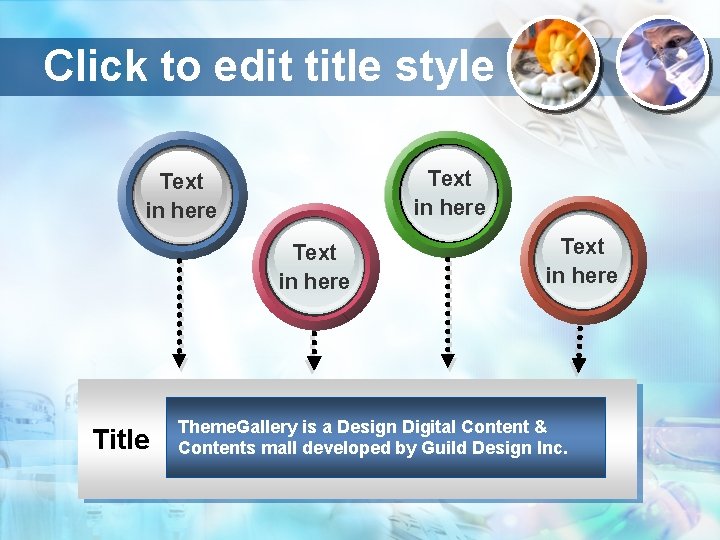 Click to edit title style

Text in here

Text in here

Text in here

Text in here

Title

ThemeGallery is a Design Digital Content & Contents mall developed by Guild Design Inc.